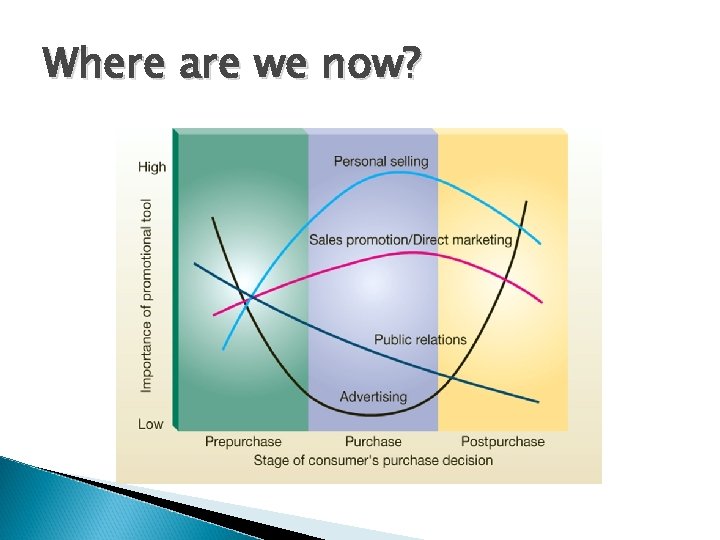 Where are we now?

High

Importance of promotional tool

Low

Personal selling

Sales promotion/Direct marketing

Public relations

Advertising

Prepurchase

Purchase

Postpurchase

Stage of consumer's purchase decision